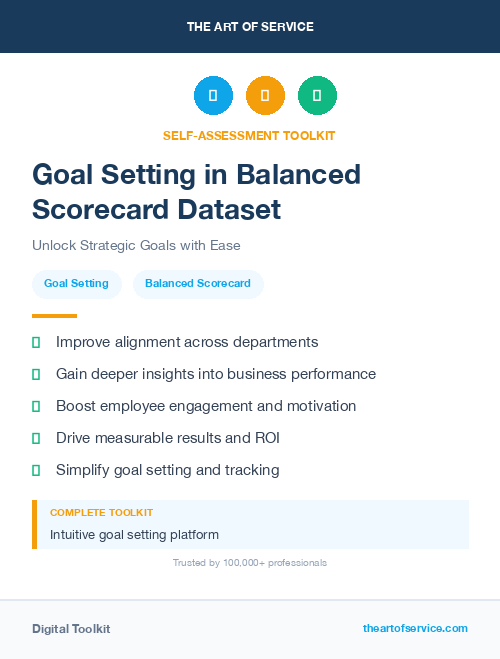 THE ART OF SERVICE

SELF-ASSESSMENT TOOLKIT

Goal Setting in Balanced Scorecard Dataset

Unlock Strategic Goals with Ease

Goal Setting

Balanced Scorecard

Improve alignment across departments

Gain deeper insights into business performance

Boost employee engagement and motivation

Drive measurable results and ROI

Simplify goal setting and tracking

COMPLETE TOOLKIT

Intuitive goal setting platform

Trusted by 100,000+ professionals

Digital Toolkit

theartofservice.com